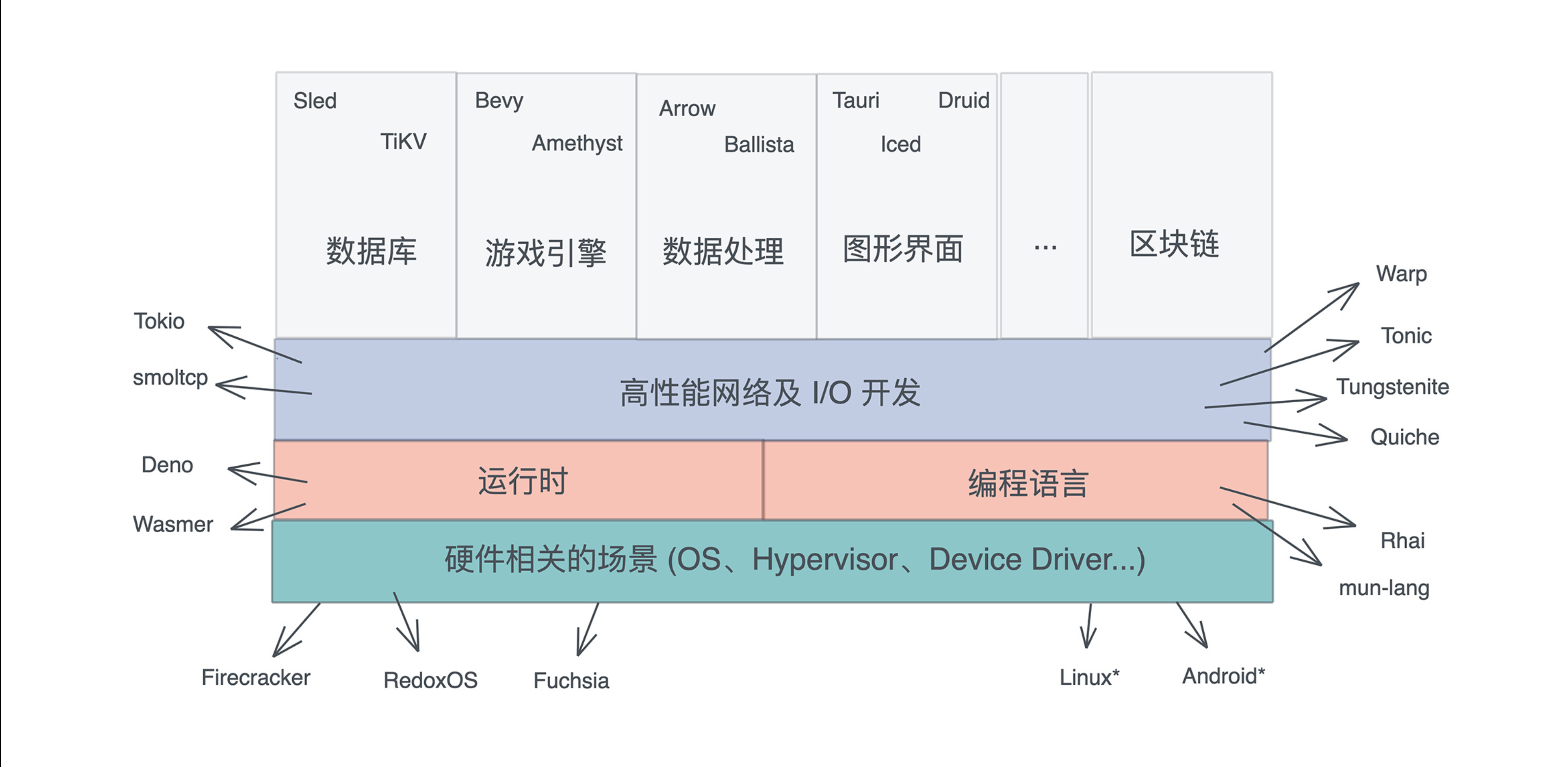 Sled
TiKV
数据库

Bevy
Amethyst
游戏引擎

Arrow
Ballista
数据处理

Tauri
Druid
Iced
图形界面

...

区块链

Tokio
smoltcp

高性能网络及 I/O 开发

Warp
Tonic
Tungstenite
Quiche

Deno
Wasmer

运行时

编程语言

Rhai
mun-lang

硬件相关的场景 (OS、Hypervisor、Device Driver...)

Firecracker
RedoxOS
Fuchsia
Linux*
Android*